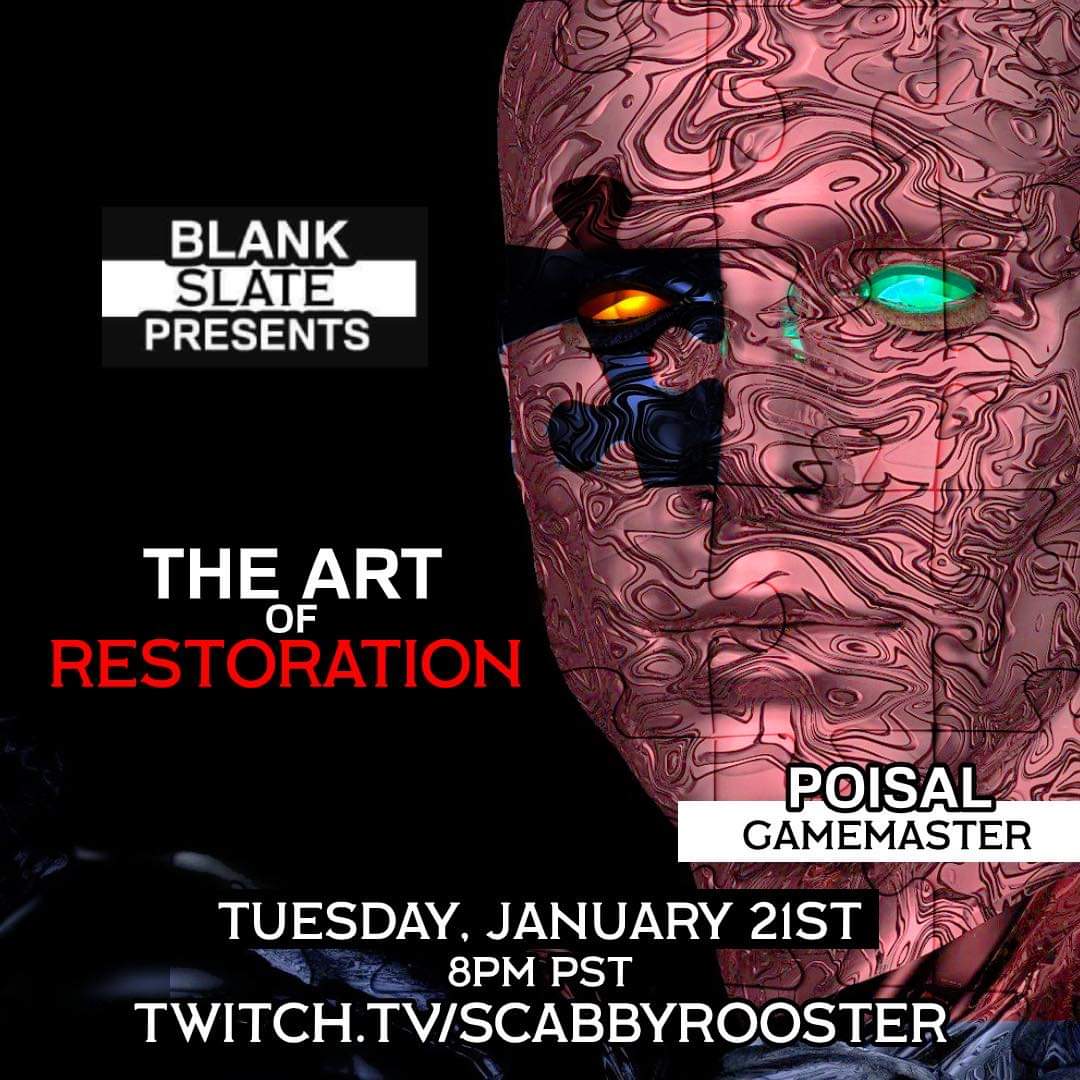 BLANK
SLATE
PRESENTS

THE ART
OF
RESTORATION

POISAL
GAMEMASTER

TUESDAY, JANUARY 21ST
8PM PST
TWITCH.TV/SCABBYROOSTER